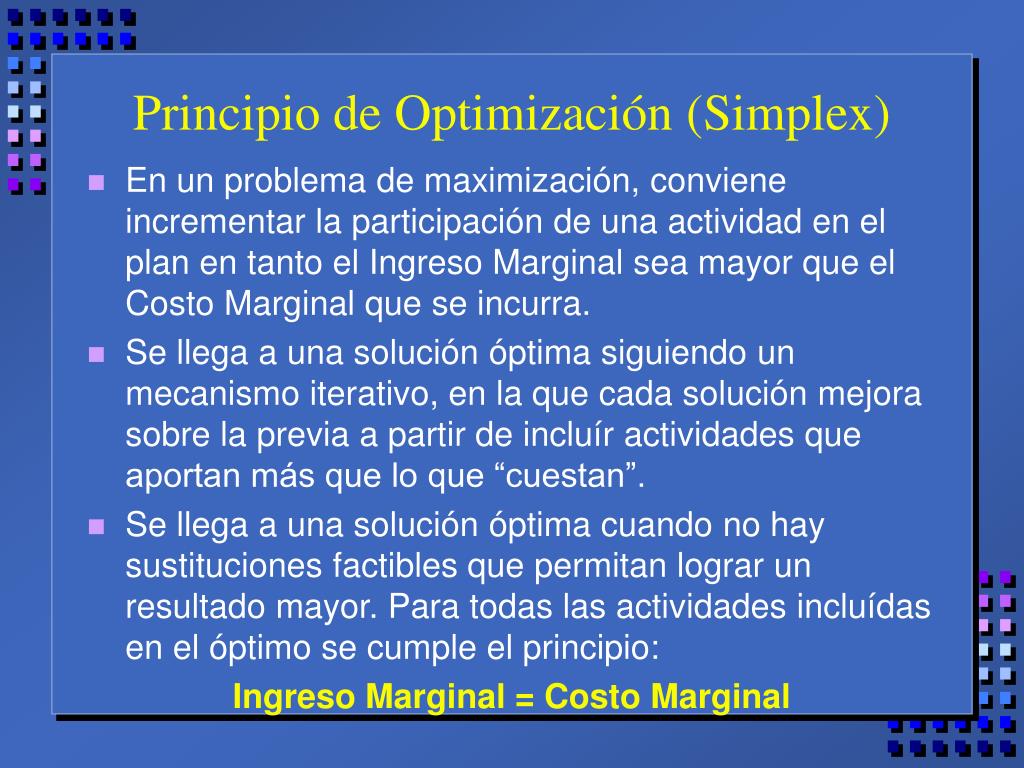 Principio de Optimización (Simplex)

En un problema de maximización, conviene incrementar la participación de una actividad en el plan en tanto el Ingreso Marginal sea mayor que el Costo Marginal que se incurra.

Se llega a una solución óptima siguiendo un mecanismo iterativo, en la que cada solución mejora sobre la previa a partir de incluír actividades que aportan más que lo que “cuestan”.

Se llega a una solución óptima cuando no hay sustituciones factibles que permitan lograr un resultado mayor. Para todas las actividades incluídas en el óptimo se cumple el principio:

Ingreso Marginal = Costo Marginal